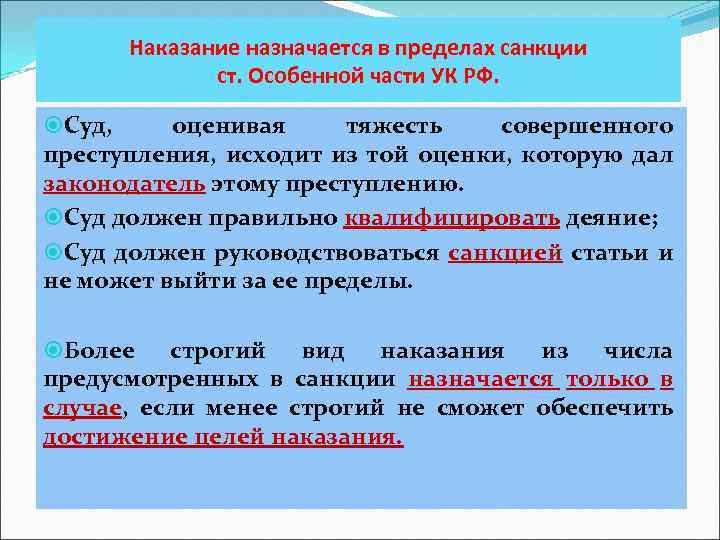 Наказание назначается в пределах санкции ст. Особенной части УК РФ.

Суд, оценивая тяжесть совершенного преступления, исходит из той оценки, которую дал законодатель этому преступлению.

Суд должен правильно квалифицировать деяние;

Суд должен руководствоваться санкцией статьи и не может выйти за ее пределы.

Более строгий вид наказания из числа предусмотренных в санкции назначается только в случае, если менее строгий не сможет обеспечить достижение целей наказания.